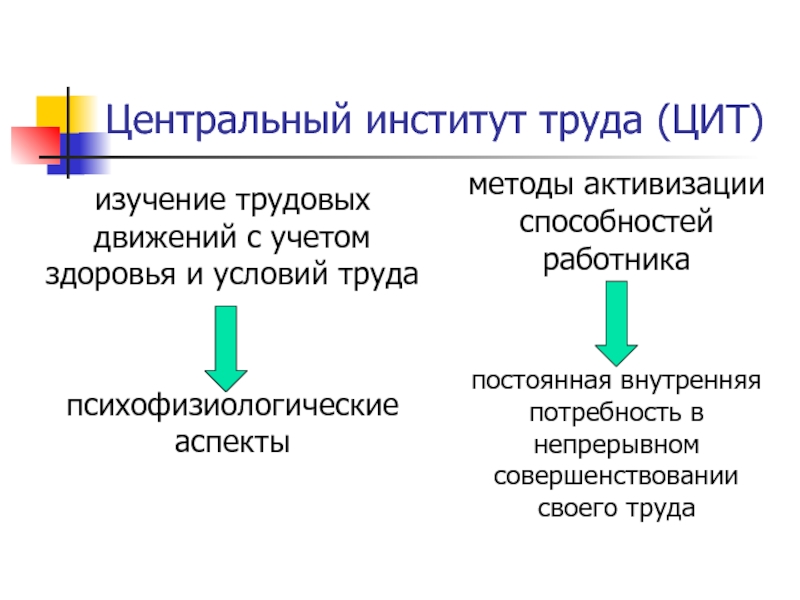 Центральный институт труда (ЦИТ)

изучение трудовых движений с учетом здоровья и условий труда

психофизиологические аспекты

методы активизации способностей работника

постоянная внутренняя потребность в непрерывном совершенствовании своего труда